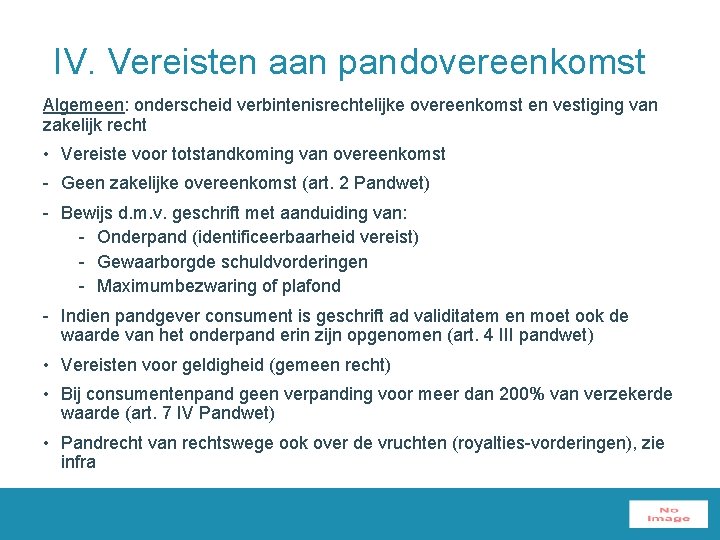 IV. Vereisten aan pandovereenkomst

Algemeen: onderscheid verbintenisrechtelijke overeenkomst en vestiging van zakelijk recht

• Vereiste voor totstandkoming van overeenkomst

- Geen zakelijke overeenkomst (art. 2 Pandwet)

- Bewijs d.m.v. geschrift met aanduiding van:
  - Onderpand (identificeerbaarheid vereist)
  - Gewaarborgde schuldvorderingen
  - Maximumbezwaring of plafond

- Indien pandgever consument is geschrift ad validitatem en moet ook de waarde van het onderpand erin zijn opgenomen (art. 4 III pandwet)

• Vereisten voor geldigheid (gemeen recht)

• Bij consumentenpand geen verpanding voor meer dan 200% van verzekerde waarde (art. 7 IV Pandwet)

• Pandrecht van rechtswege ook over de vruchten (royalties-vorderingen), zie infra

No Image